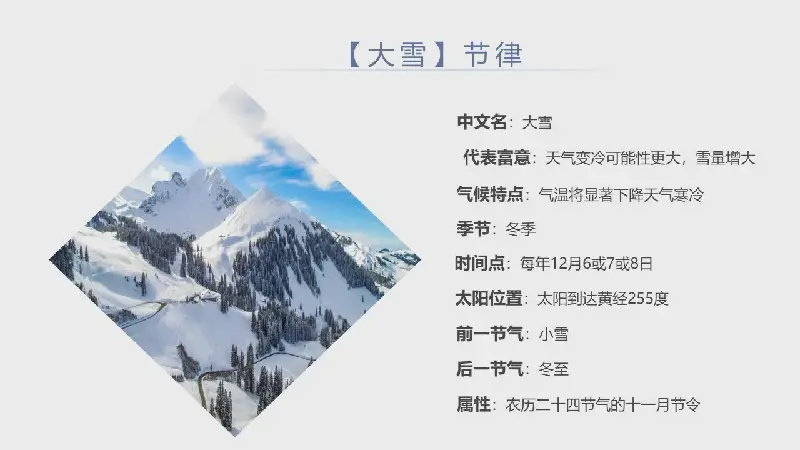 【大雪】节律

中文名：大雪

代表寓意：天气变冷可能性更大，雪量增大

气候特点：气温将显著下降天气寒冷

季节：冬季

时间点：每年12月6或7或8日

太阳位置：太阳到达黄经255度

前一节气：小雪

后一节气：冬至

属性：农历二十四节气的十一月节令